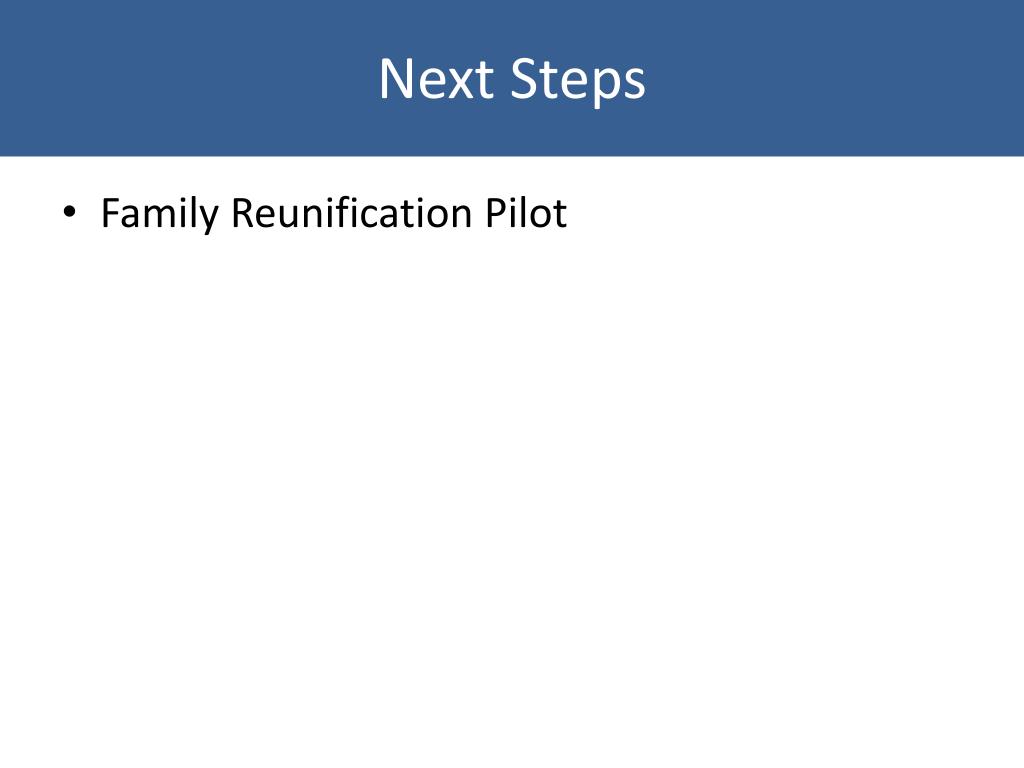 Next Steps

• Family Reunification Pilot